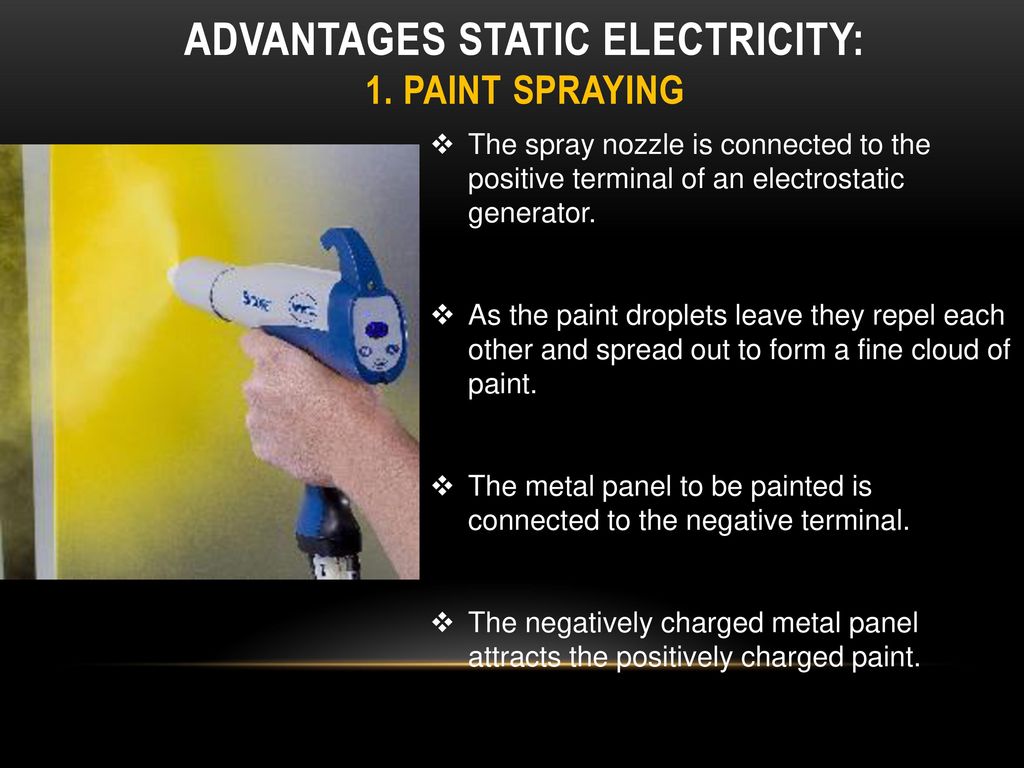 ADVANTAGES STATIC ELECTRICITY:
1. PAINT SPRAYING

❖ The spray nozzle is connected to the positive terminal of an electrostatic generator.

❖ As the paint droplets leave they repel each other and spread out to form a fine cloud of paint.

❖ The metal panel to be painted is connected to the negative terminal.

❖ The negatively charged metal panel attracts the positively charged paint.